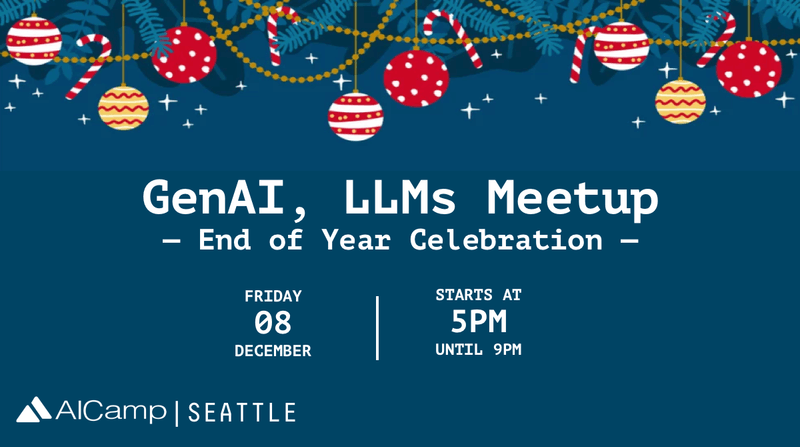 GenAI, LLMs Meetup
— End of Year Celebration —

FRIDAY
08
DECEMBER

STARTS AT
5PM
UNTIL 9PM

AICamp | SEATTLE